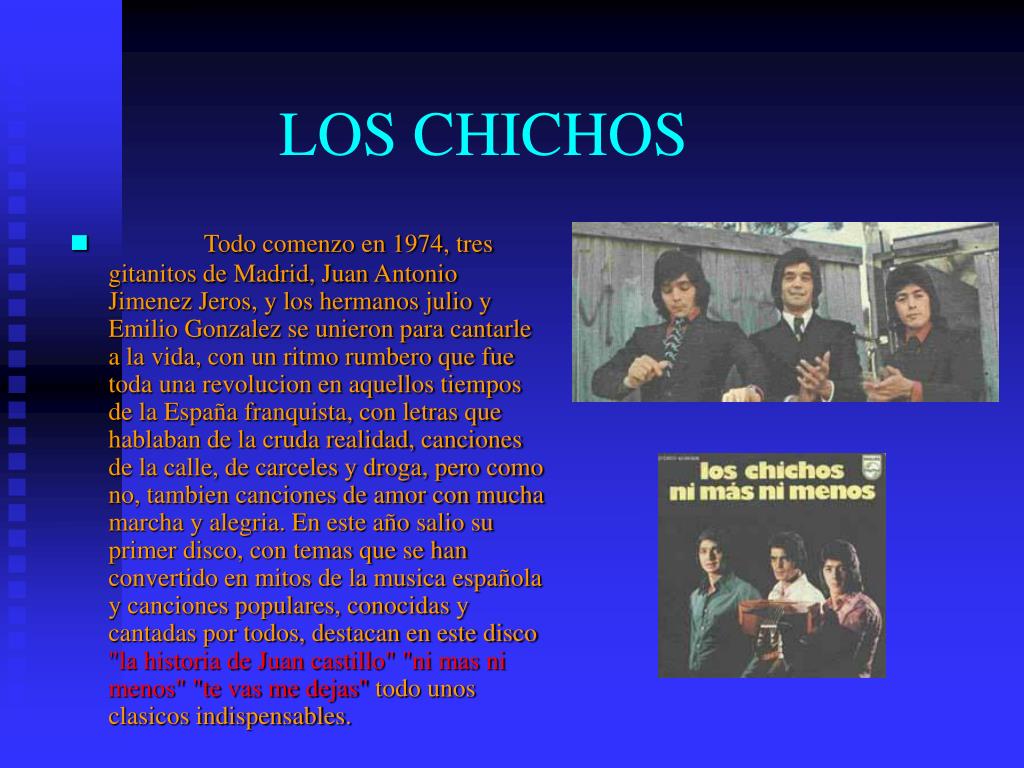 LOS CHICHOS

Todo comenzo en 1974, tres gitanitos de Madrid, Juan Antonio Jimenez Jeros, y los hermanos julio y Emilio Gonzalez se unieron para cantarle a la vida, con un ritmo rumbero que fue toda una revolucion en aquellos tiempos de la España franquista, con letras que hablaban de la cruda realidad, canciones de la calle, de carceles y droga, pero como no, tambien canciones de amor con mucha marcha y alegria. En este año salio su primer disco, con temas que se han convertido en mitos de la musica española y canciones populares, conocidas y cantadas por todos, destacan en este disco "la historia de Juan castillo" "ni mas ni menos" "te vas me dejas" todo unos clasicos indispensables.

los chichos
ni más ni menos